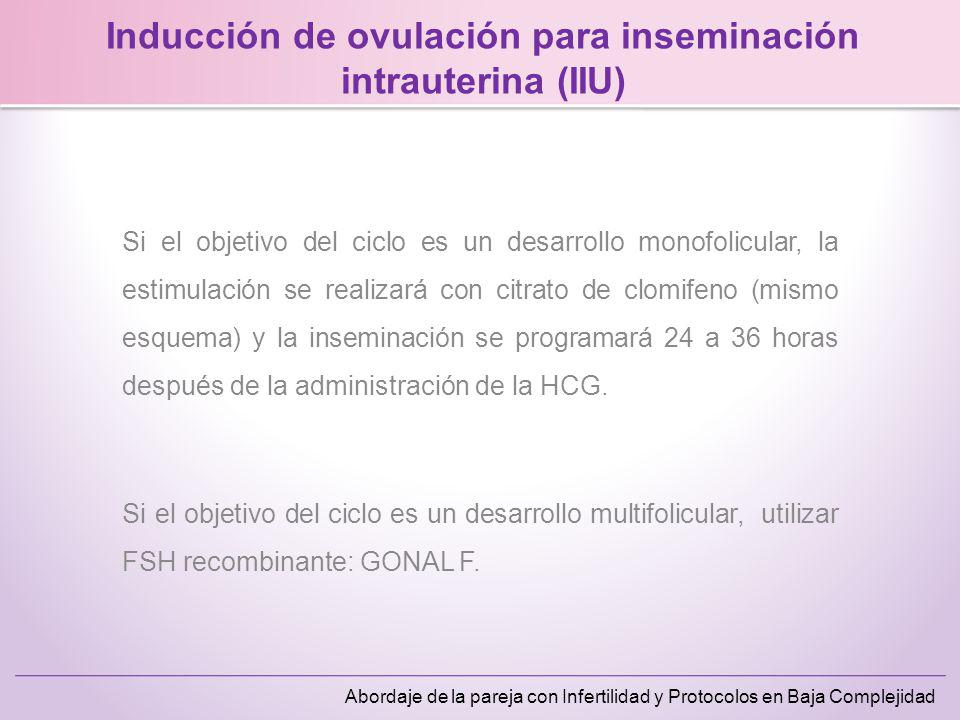 Inducción de ovulación para inseminación intrauterina (IIU)

Si el objetivo del ciclo es un desarrollo monofolicular, la estimulación se realizará con citrato de clomifeno (mismo esquema) y la inseminación se programará 24 a 36 horas después de la administración de la HCG.

Si el objetivo del ciclo es un desarrollo multifolicular, utilizar FSH recombinante: GONAL F.

Abordaje de la pareja con Infertilidad y Protocolos en Baja Complejidad